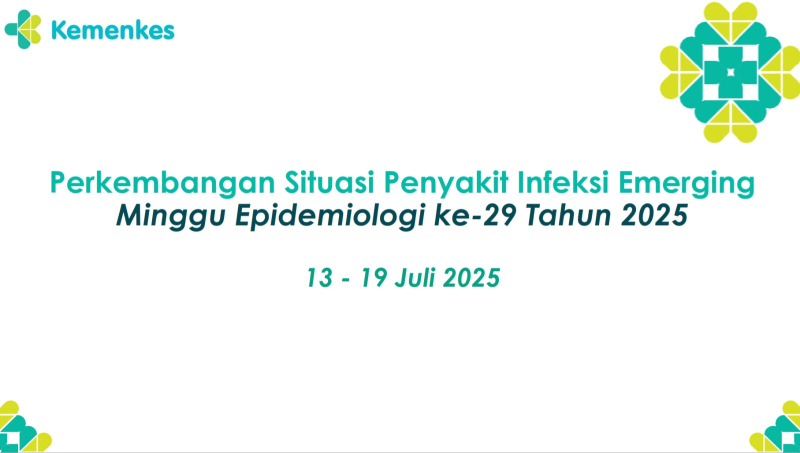 Kemenkes

Perkembangan Situasi Penyakit Infeksi Emerging
Minggu Epidemiologi ke-29 Tahun 2025

13 - 19 Juli 2025